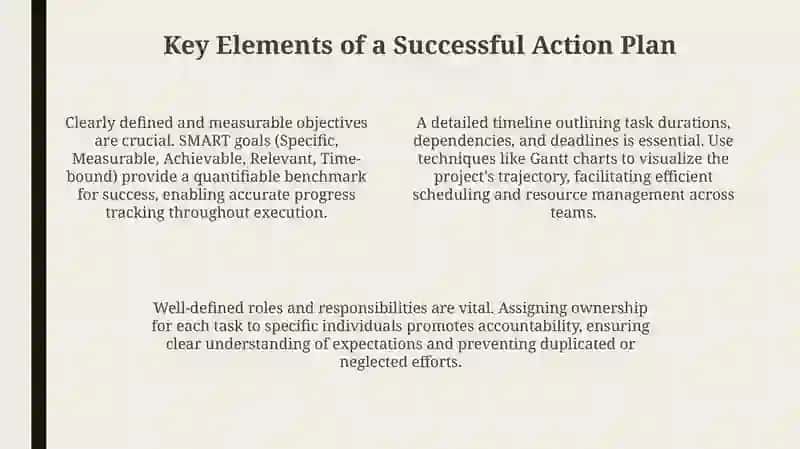 Key Elements of a Successful Action Plan

Clearly defined and measurable objectives are crucial. SMART goals (Specific, Measurable, Achievable, Relevant, Time-bound) provide a quantifiable benchmark for success, enabling accurate progress tracking throughout execution.

A detailed timeline outlining task durations, dependencies, and deadlines is essential. Use techniques like Gantt charts to visualize the project's trajectory, facilitating efficient scheduling and resource management across teams.

Well-defined roles and responsibilities are vital. Assigning ownership for each task to specific individuals promotes accountability, ensuring clear understanding of expectations and preventing duplicated or neglected efforts.